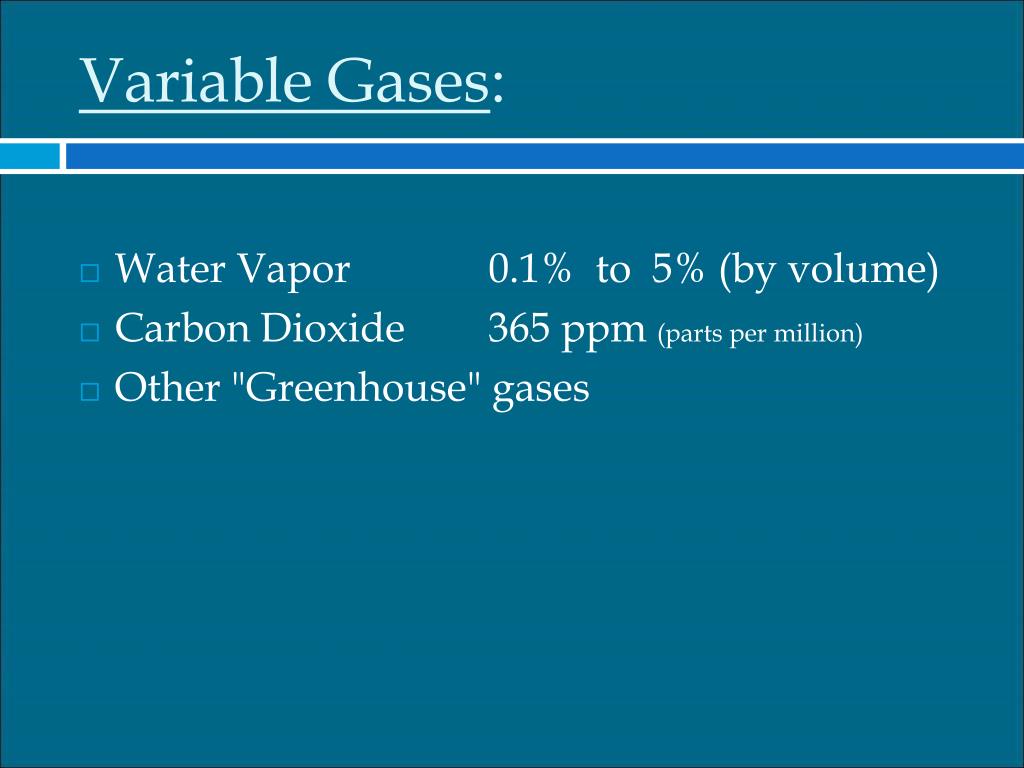 Variable Gases:

□ Water Vapor 0.1% to 5% (by volume)
□ Carbon Dioxide 365 ppm (parts per million)
□ Other "Greenhouse" gases